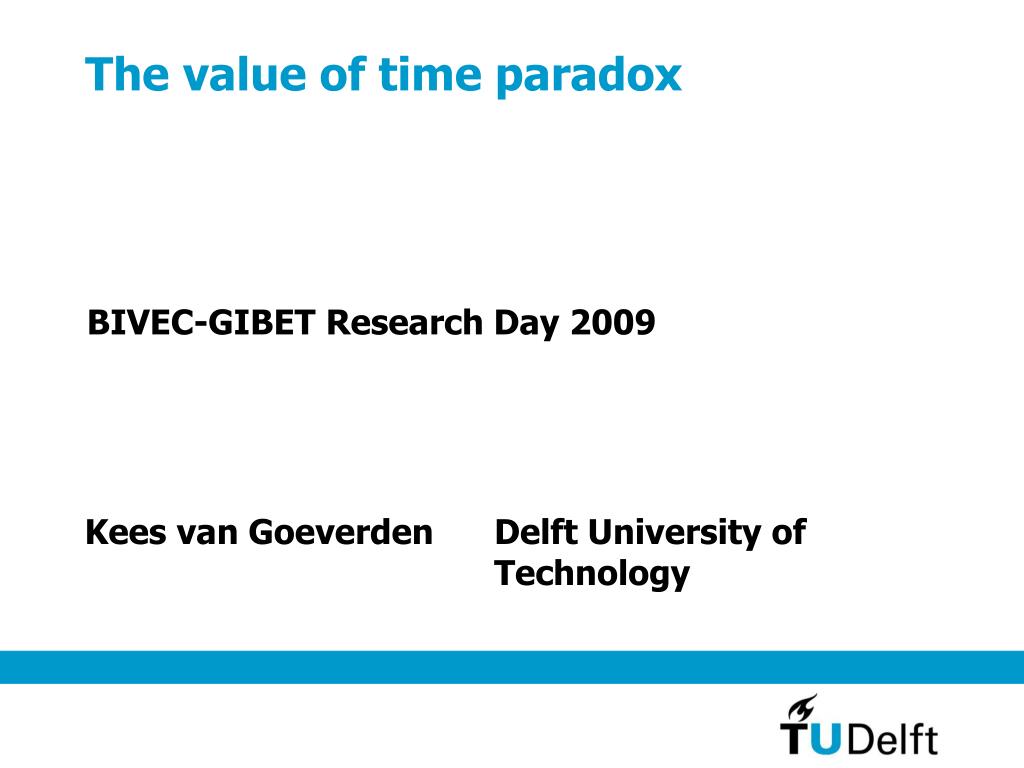 The value of time paradox

BIVEC-GIBET Research Day 2009

Kees van Goeverden

Delft University of Technology

TUDelft